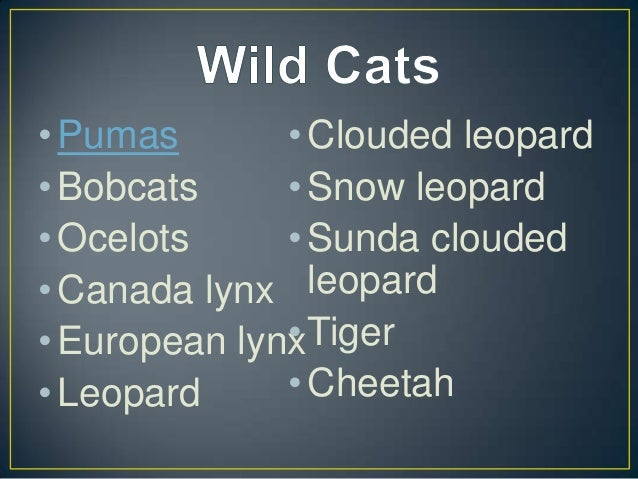 Wild Cats

• Pumas
• Bobcats
• Ocelots
• Canada lynx
• European lynx
• Leopard

• Clouded leopard
• Snow leopard
• Sunda clouded leopard
• Tiger
• Cheetah